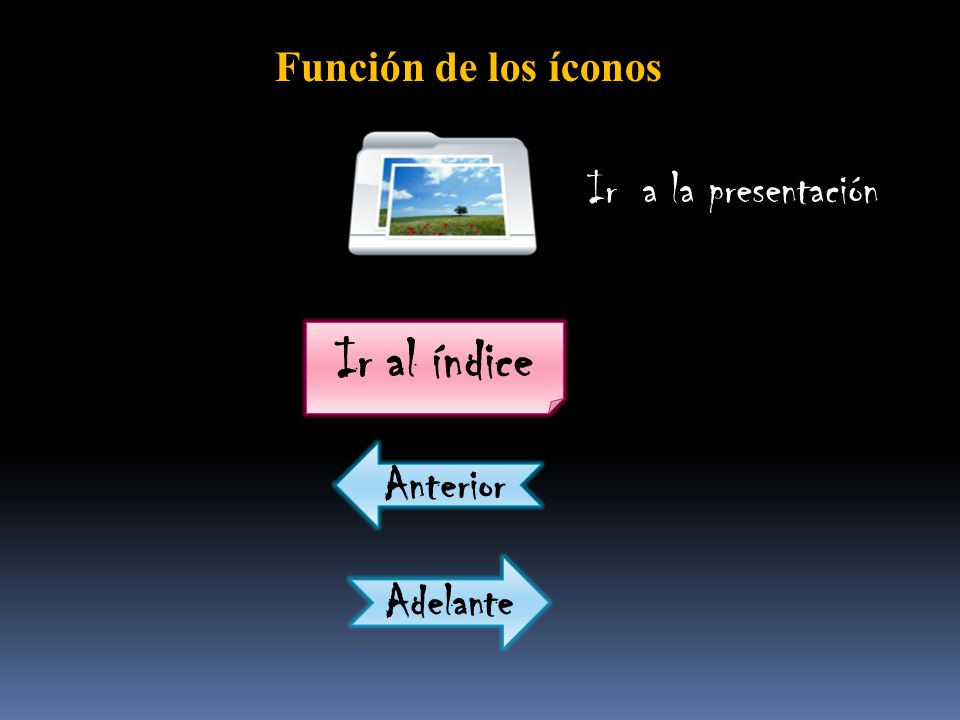 Función de los íconos

Ir a la presentación

Ir al índice

Anterior

Adelante